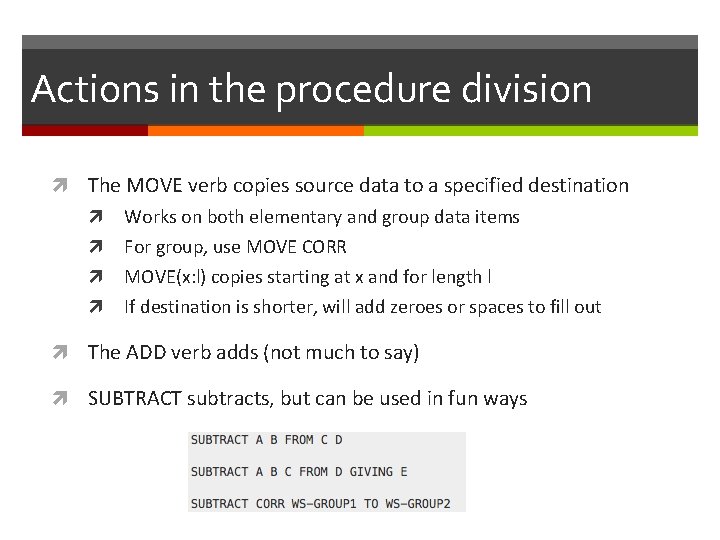 Actions in the procedure division

The MOVE verb copies source data to a specified destination

Works on both elementary and group data items

For group, use MOVE CORR

MOVE(x:l) copies starting at x and for length l

If destination is shorter, will add zeroes or spaces to fill out

The ADD verb adds (not much to say)

SUBTRACT subtracts, but can be used in fun ways

SUBTRACT A B FROM C D

SUBTRACT A B C FROM D GIVING E

SUBTRACT CORR WS-GROUP1 TO WS-GROUP2